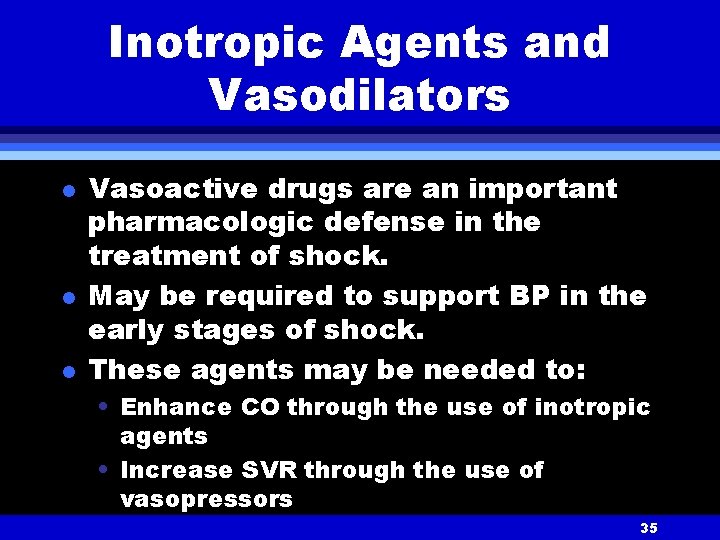 Inotropic Agents and Vasodilators

- Vasoactive drugs are an important pharmacologic defense in the treatment of shock.
- May be required to support BP in the early stages of shock.
- These agents may be needed to:
  - Enhance CO through the use of inotropic agents
  - Increase SVR through the use of vasopressors

35